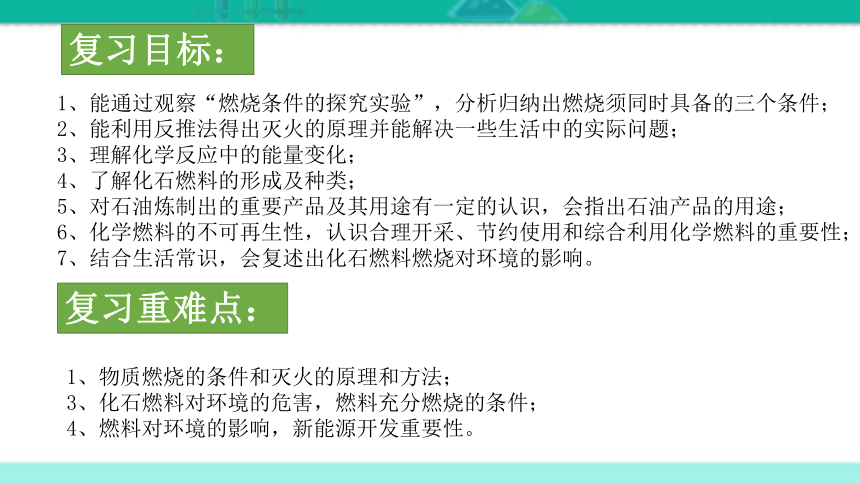 复习目标：

1、能通过观察“燃烧条件的探究实验”，分析归纳出燃烧须同时具备的三个条件；
2、能利用反推法得出灭火的原理并能解决一些生活中的实际问题；
3、理解化学反应中的能量变化；
4、了解化石燃料的形成及种类；
5、对石油炼制出的重要产品及其用途有一定的认识，会指出石油产品的用途；
6、化学燃料的不可再生性，认识合理开采、节约使用和综合利用化学燃料的重要性；
7、结合生活常识，会复述出化石燃料燃烧对环境的影响。

复习重难点：

1、物质燃烧的条件和灭火的原理和方法；
3、化石燃料对环境的危害，燃料充分燃烧的条件；
4、燃料对环境的影响，新能源开发重要性。